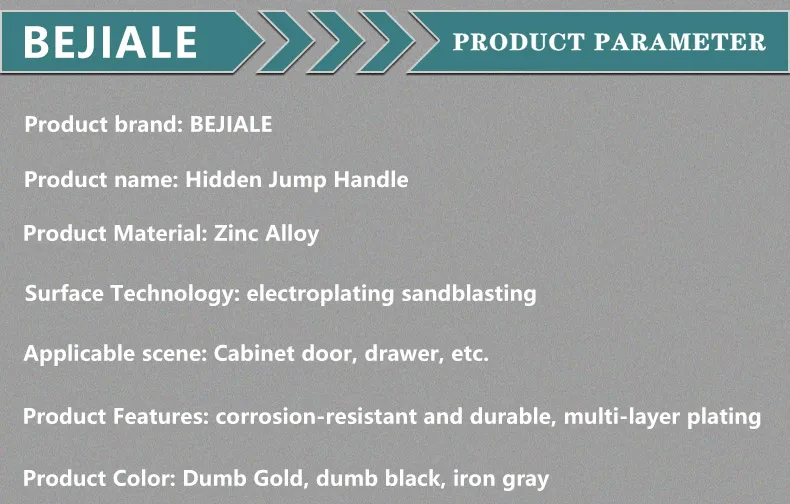 BEJIALE

PRODUCT PARAMETER

Product brand: BEJIALE

Product name: Hidden Jump Handle

Product Material: Zinc Alloy

Surface Technology: electroplating sandblasting

Applicable scene: Cabinet door, drawer, etc.

Product Features: corrosion-resistant and durable, multi-layer plating

Product Color: Dumb Gold, dumb black, iron gray